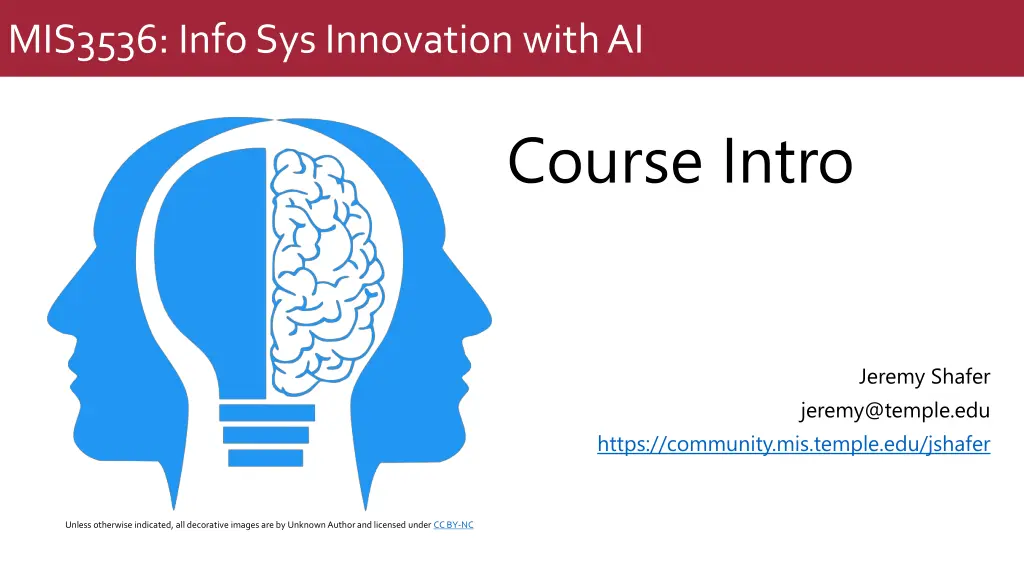 MIS3536: Info Sys Innovation with AI

Course Intro

Jeremy Shafer
jeremy@temple.edu
https://community.mis.temple.edu/jshafer

Unless otherwise indicated, all decorative images are by Unknown Author and licensed under CC BY-NC